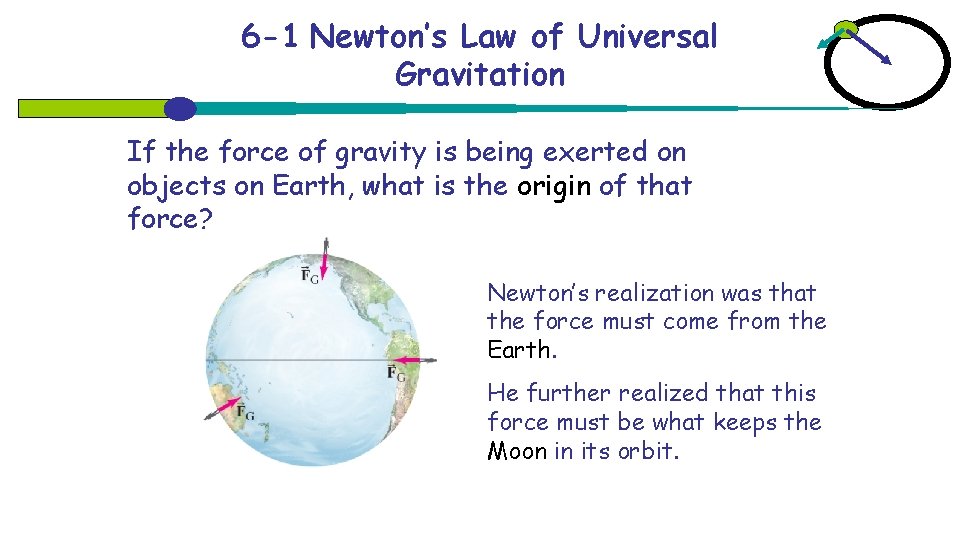 6-1 Newton's Law of Universal Gravitation

If the force of gravity is being exerted on objects on Earth, what is the origin of that force?

$\vec{F}_G$

$\vec{F}_G$

$\vec{F}_G$

Newton's realization was that the force must come from the Earth.

He further realized that this force must be what keeps the Moon in its orbit.